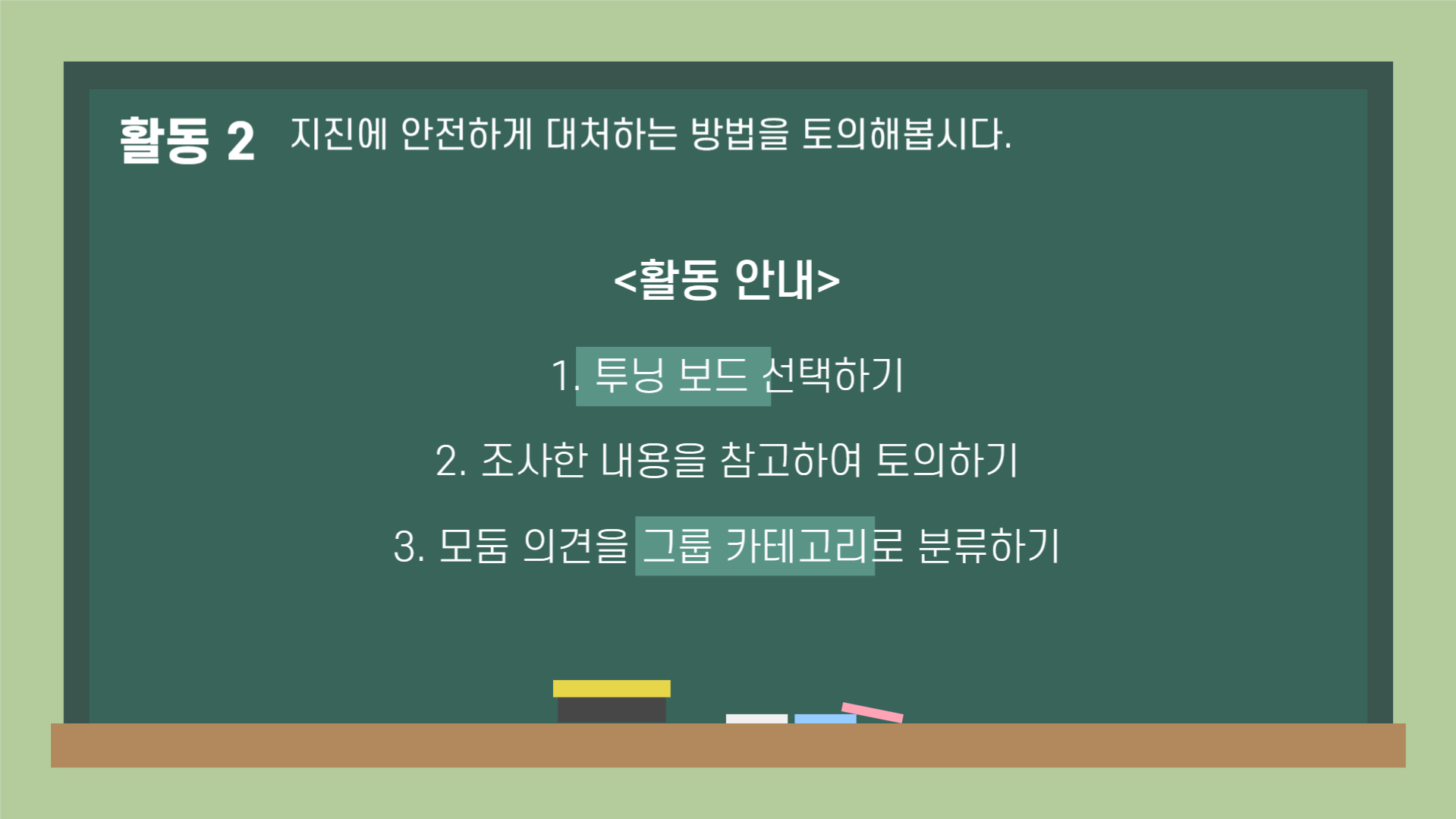 활동 2 지진에 안전하게 대처하는 방법을 토의해봅시다.

<활동 안내>

1. 투닝 보드 선택하기

2. 조사한 내용을 참고하여 토의하기

3. 모둠 의견을 그룹 카테고리로 분류하기